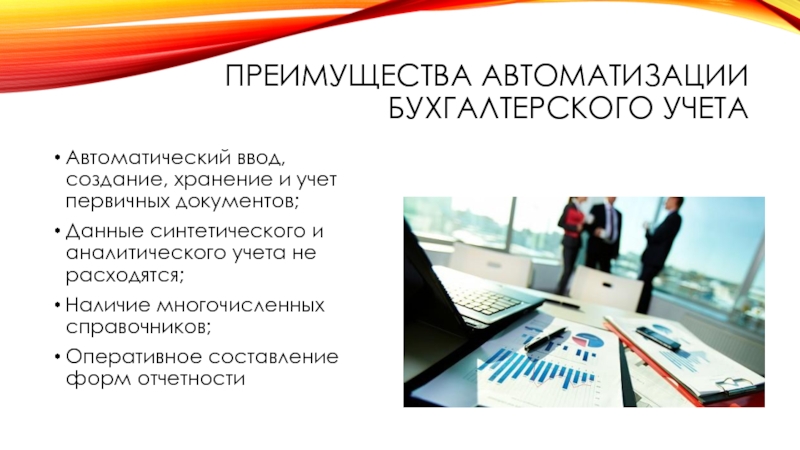 ПРЕИМУЩЕСТВА АВТОМАТИЗАЦИИ БУХГАЛТЕРСКОГО УЧЕТА

• Автоматический ввод, создание, хранение и учет первичных документов;
• Данные синтетического и аналитического учета не расходятся;
• Наличие многочисленных справочников;
• Оперативное составление форм отчетности